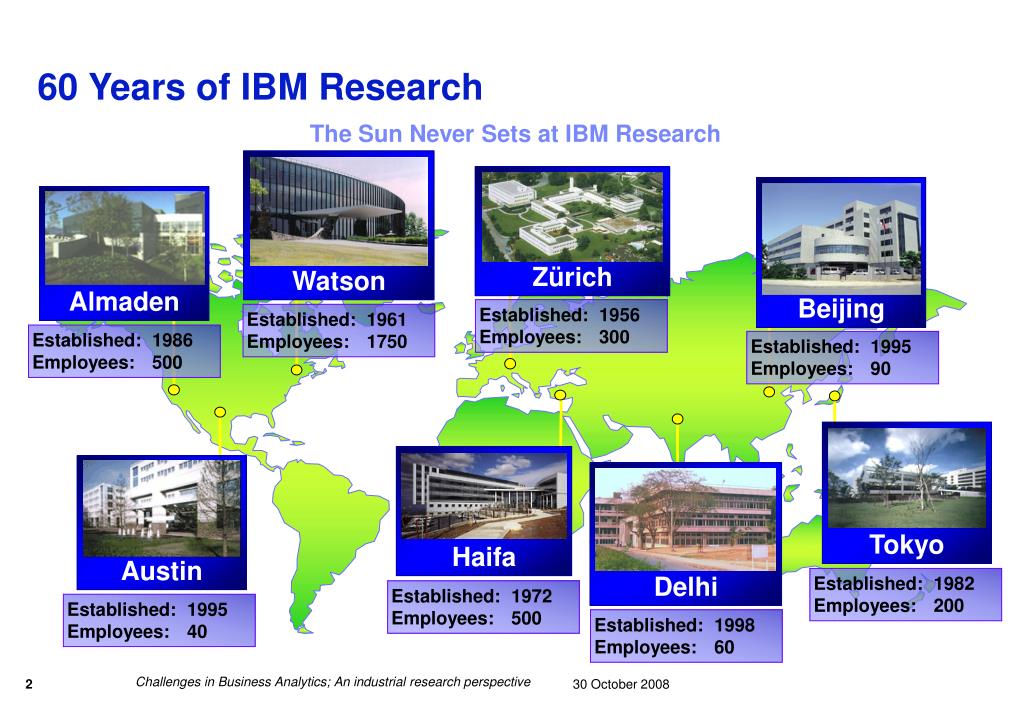 60 Years of IBM Research

The Sun Never Sets at IBM Research

Almaden
Established: 1986
Employees: 500

Watson
Established: 1961
Employees: 1750

Zürich
Established: 1956
Employees: 300

Beijing
Established: 1995
Employees: 90

Austin
Established: 1995
Employees: 40

Haifa
Established: 1972
Employees: 500

Delhi
Established: 1998
Employees: 60

Tokyo
Established: 1982
Employees: 200

2 Challenges in Business Analytics; An industrial research perspective 30 October 2008